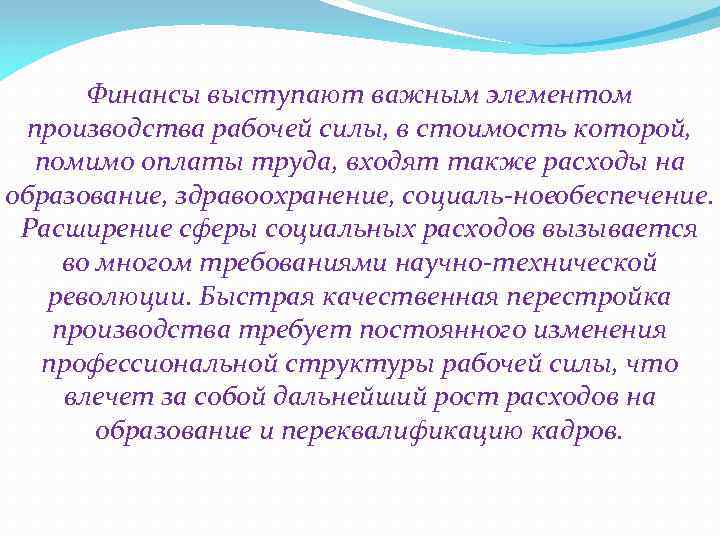 Финансы выступают важным элементом производства рабочей силы, в стоимость которой, помимо оплаты труда, входят также расходы на образование, здравоохранение, социаль-новобеспечение. Расширение сферы социальных расходов вызывается во многом требованиями научно-технической революции. Быстрая качественная перестройка производства требует постоянного изменения профессиональной структуры рабочей силы, что влечет за собой дальнейший рост расходов на образование и переквалификацию кадров.